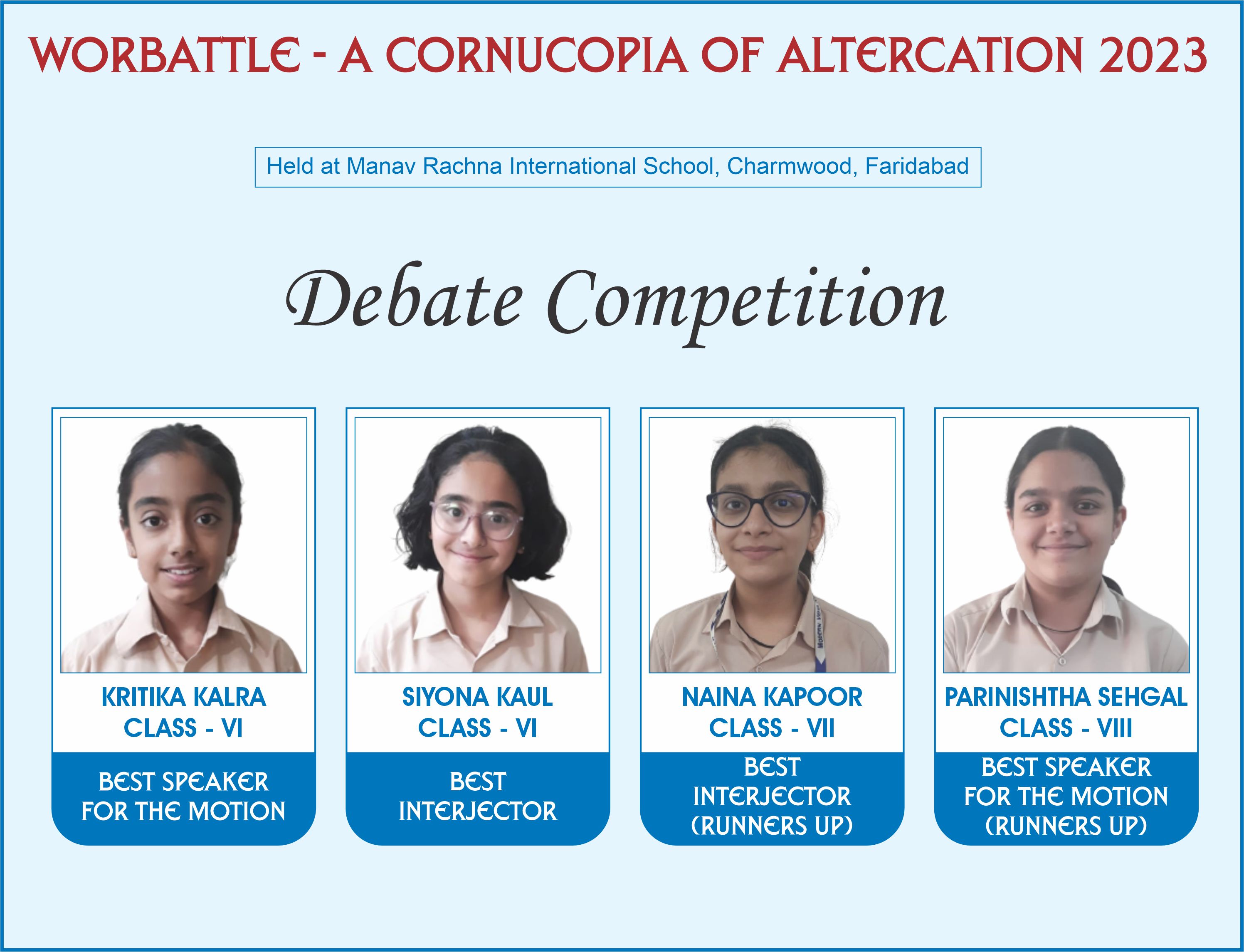 WORBATTLE - A CORNUCOPIA OF ALTERCATION 2023

Held at Manav Rachna International School, Charmwood, Faridabad

Debate Competition

KRITIKA KALRA
CLASS - VI

BEST SPEAKER FOR THE MOTION

SIYONA KAUL
CLASS - VI

BEST INTERJECTOR

NAINA KAPOOR
CLASS - VII

BEST INTERJECTOR (RUNNERS UP)

PARINISHTHA SEHGAL
CLASS - VIII

BEST SPEAKER FOR THE MOTION (RUNNERS UP)